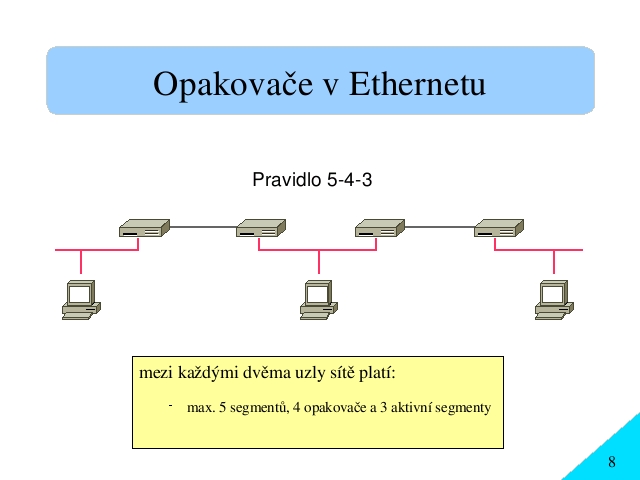 Opakovače v Ethernetu

Pravidlo 5-4-3

mezi každými dvěma uzly sítě platí:

- max. 5 segmentů, 4 opakovače a 3 aktivní segmenty

8